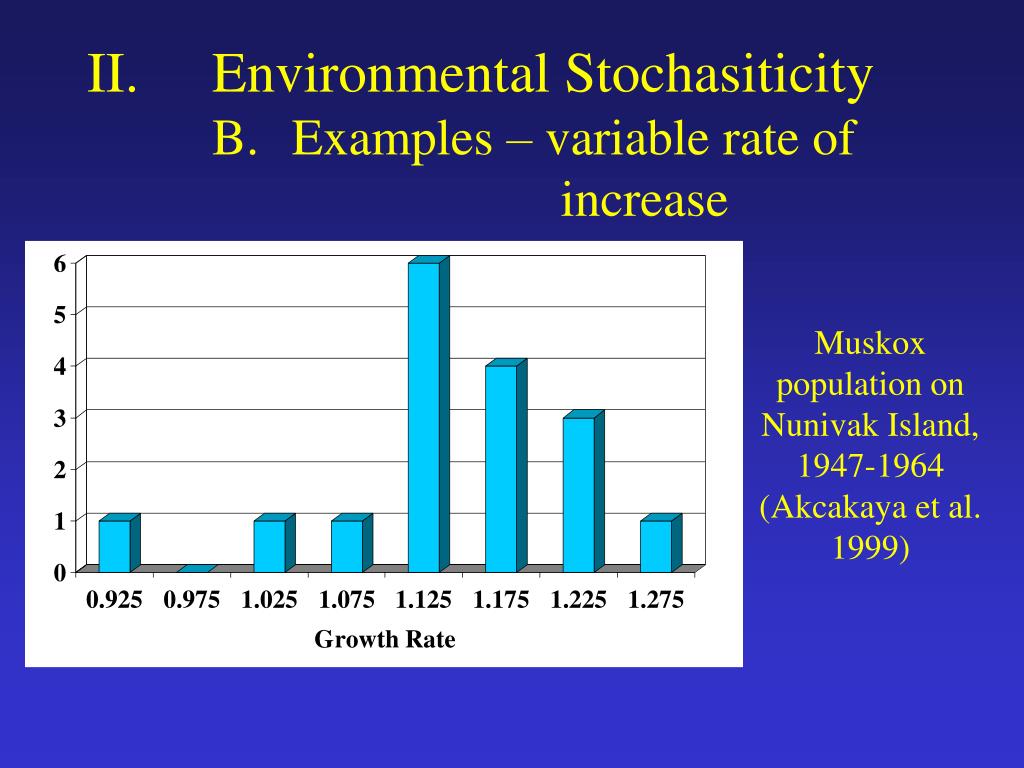 II. Environmental Stochasiticity
B. Examples – variable rate of increase

6
5
4
3
2
1
0

0.925 0.975 1.025 1.075 1.125 1.175 1.225 1.275
Growth Rate

Muskox population on Nunivak Island, 1947-1964 (Akcakaya et al. 1999)